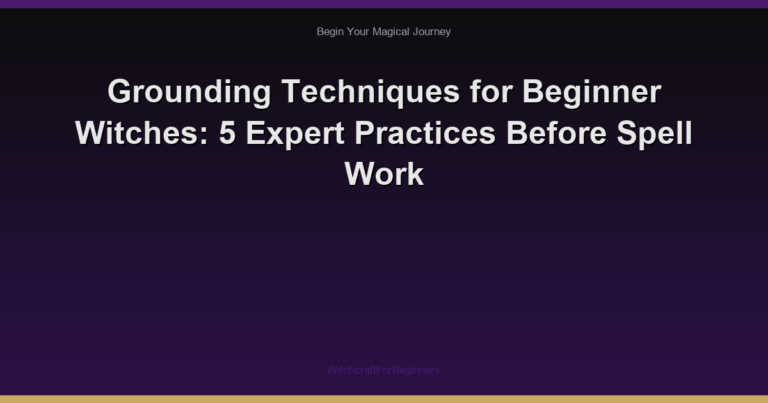 Begin Your Magical Journey

Grounding Techniques for Beginner Witches: 5 Expert Practices Before Spell Work

WitchcraftForBeginners